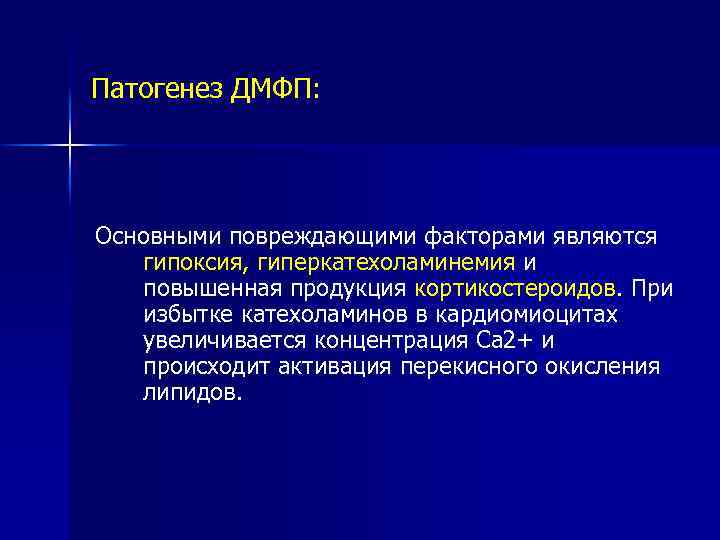 Патогенез ДМФП:

Основными повреждающими факторами являются гипоксия, гиперкатехоламинемия и повышенная продукция кортикостероидов. При избытке катехоламинов в кардиомиоцитах увеличивается концентрация Ca2+ и происходит активация перекисного окисления липидов.